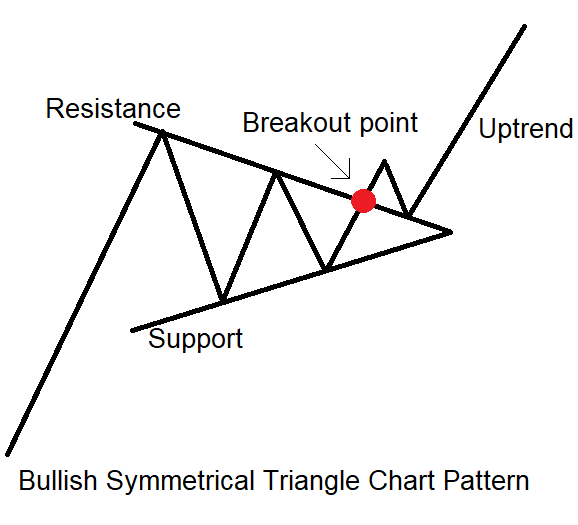 Resistance
Breakout point
Uptrend
Support
Bullish Symmetrical Triangle Chart Pattern